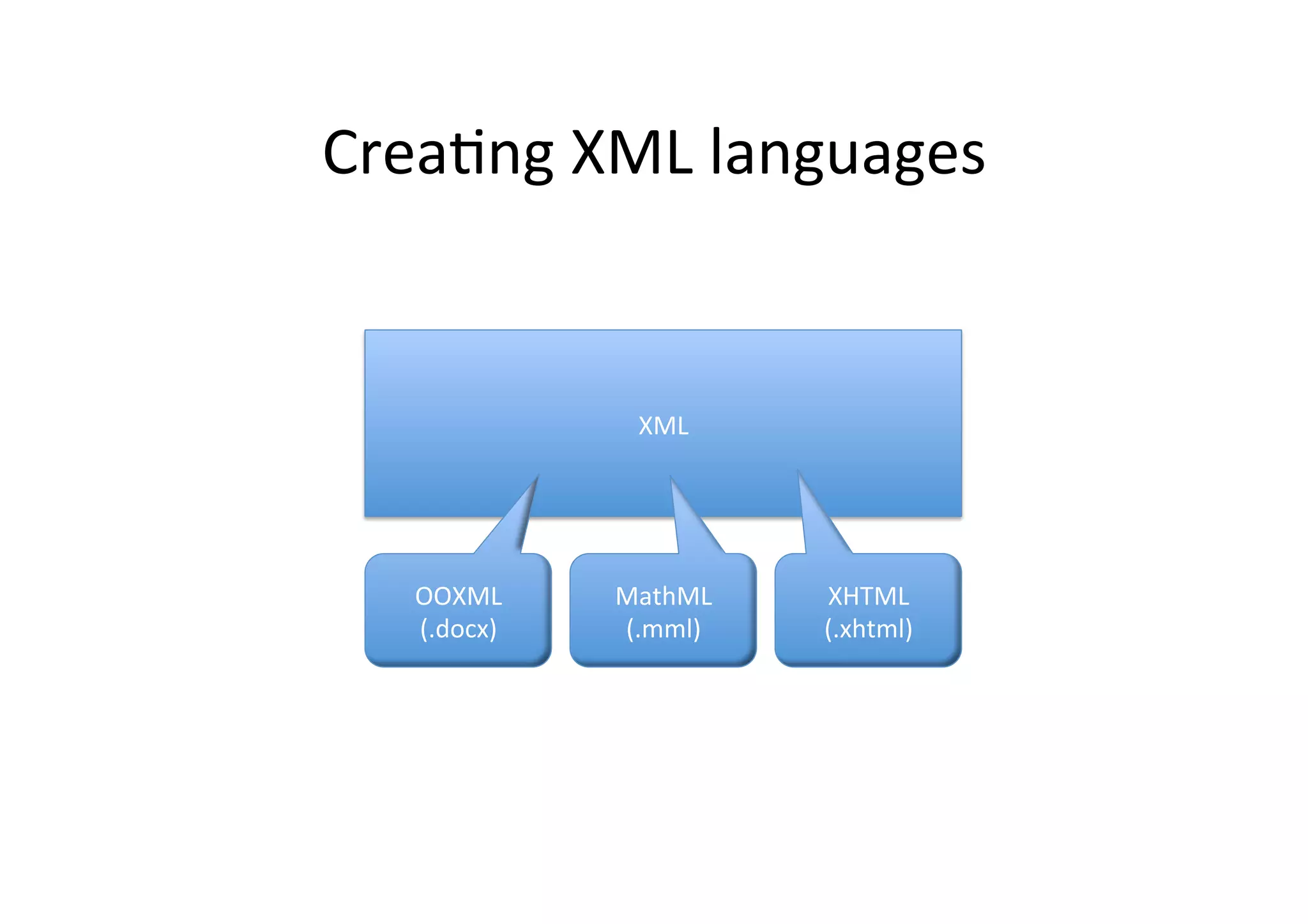 Creating XML languages

XML

OOXML
(.docx)

MathML
(.mml)

XHTML
(.xhtml)